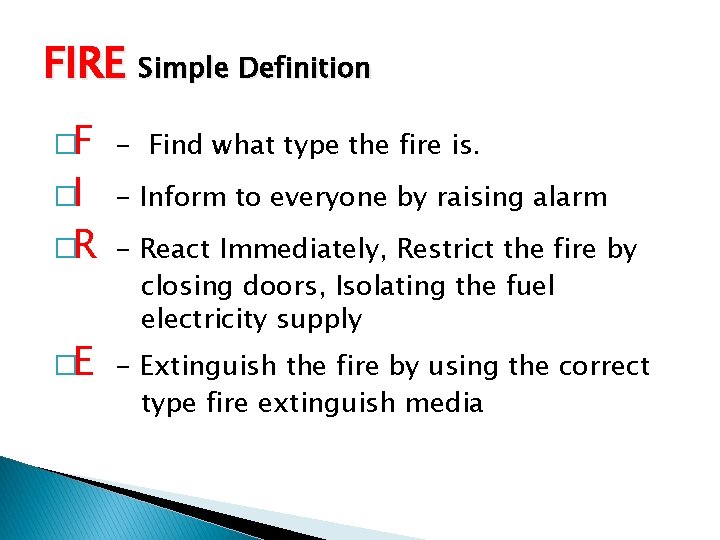 FIRE Simple Definition

□F - Find what type the fire is.

□I - Inform to everyone by raising alarm

□R - React Immediately, Restrict the fire by closing doors, Isolating the fuel electricity supply

□E - Extinguish the fire by using the correct type fire extinguish media